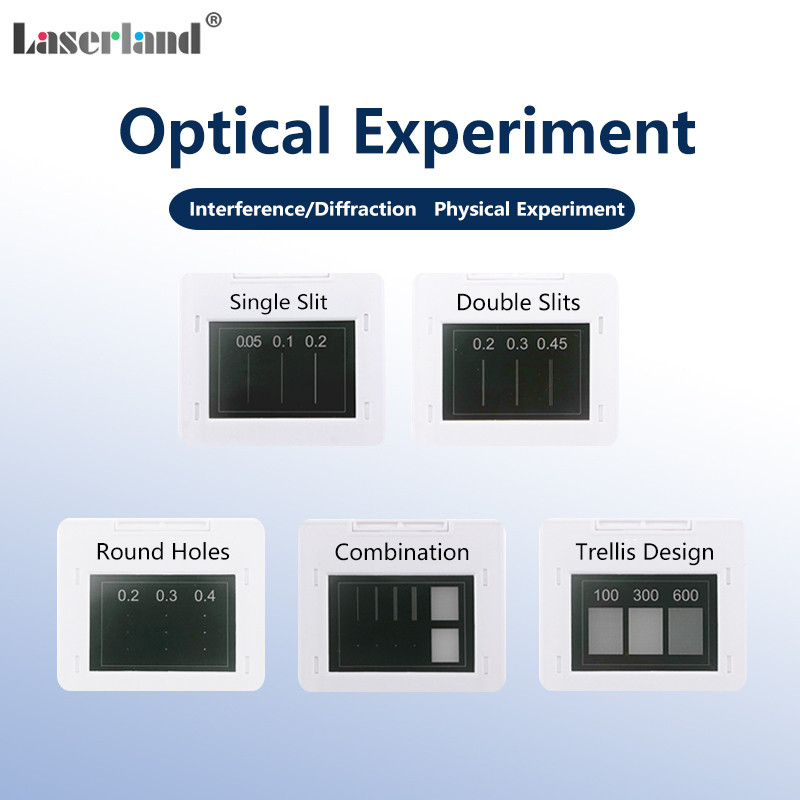 Laserland®

Optical Experiment

Interference/Diffraction Physical Experiment

Single Slit
0.05 0.1 0.2

Double Slits
0.2 0.3 0.45

Round Holes
0.2 0.3 0.4

Combination

Trellis Design
100 300 600